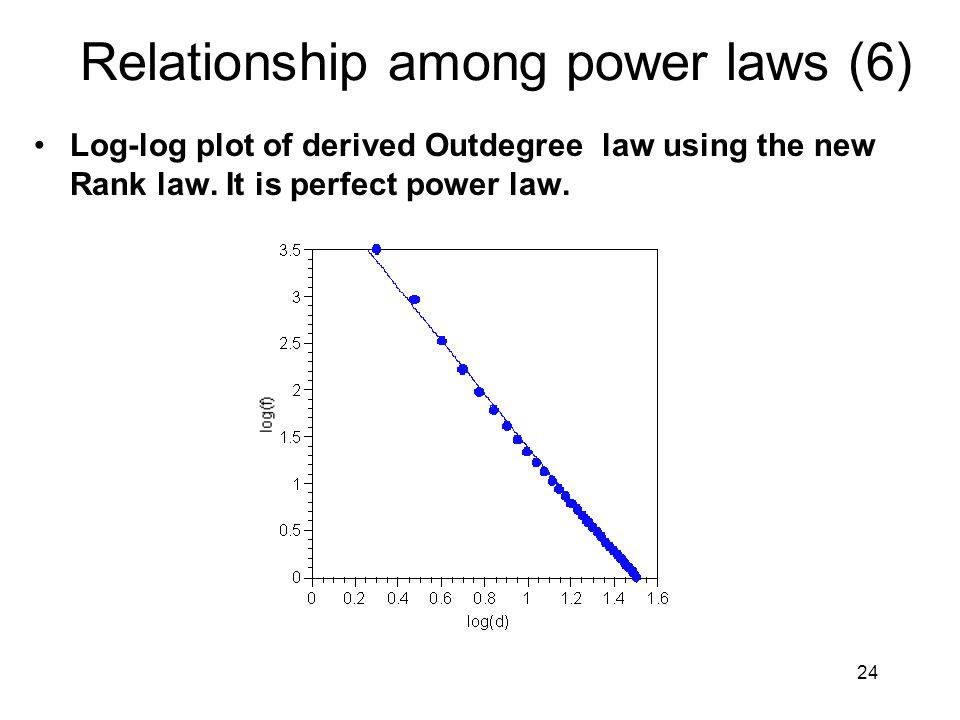 Relationship among power laws (6)

• Log-log plot of derived Outdegree law using the new Rank law. It is perfect power law.

3.5
3
2.5
2
1.5
1
0.5
0
log(f)
0 0.2 0.4 0.6 0.8 1 1.2 1.4 1.6
log(d)

24